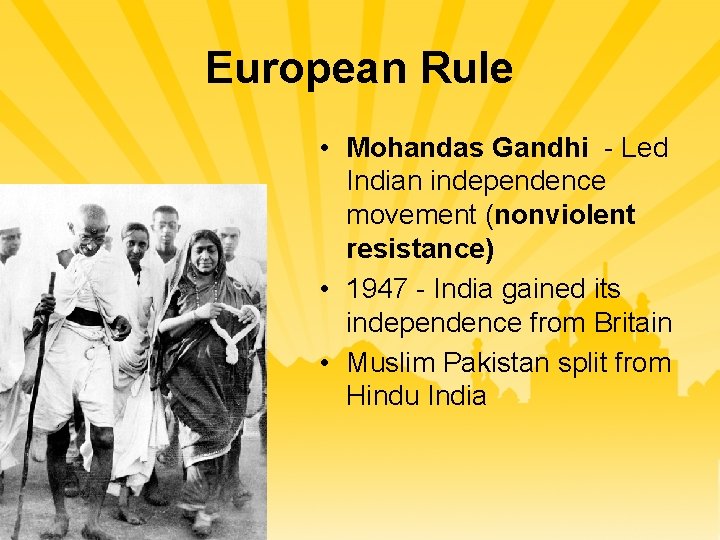 European Rule

• Mohandas Gandhi - Led Indian independence movement (nonviolent resistance)
• 1947 - India gained its independence from Britain
• Muslim Pakistan split from Hindu India